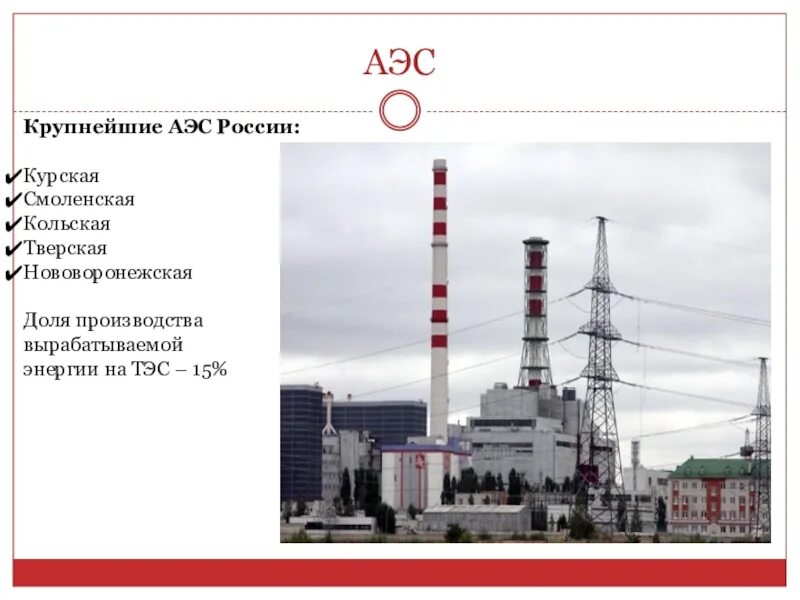 АЭС

Крупнейшие АЭС России:

✔Курская
✔Смоленская
✔Кольская
✔Тверская
✔Нововоронежская

Доля производства вырабатываемой энергии на ТЭС – 15%